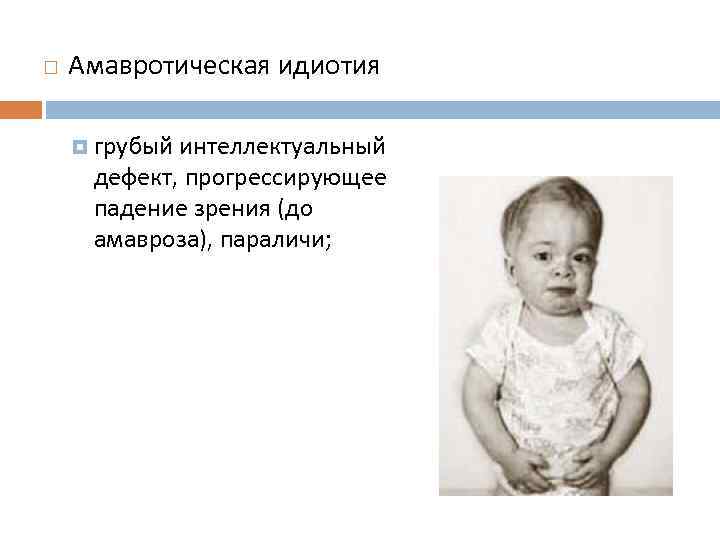 Амавротическая идиотия

грубый интеллектуальный дефект, прогрессирующее падение зрения (до амавроза), параличи;